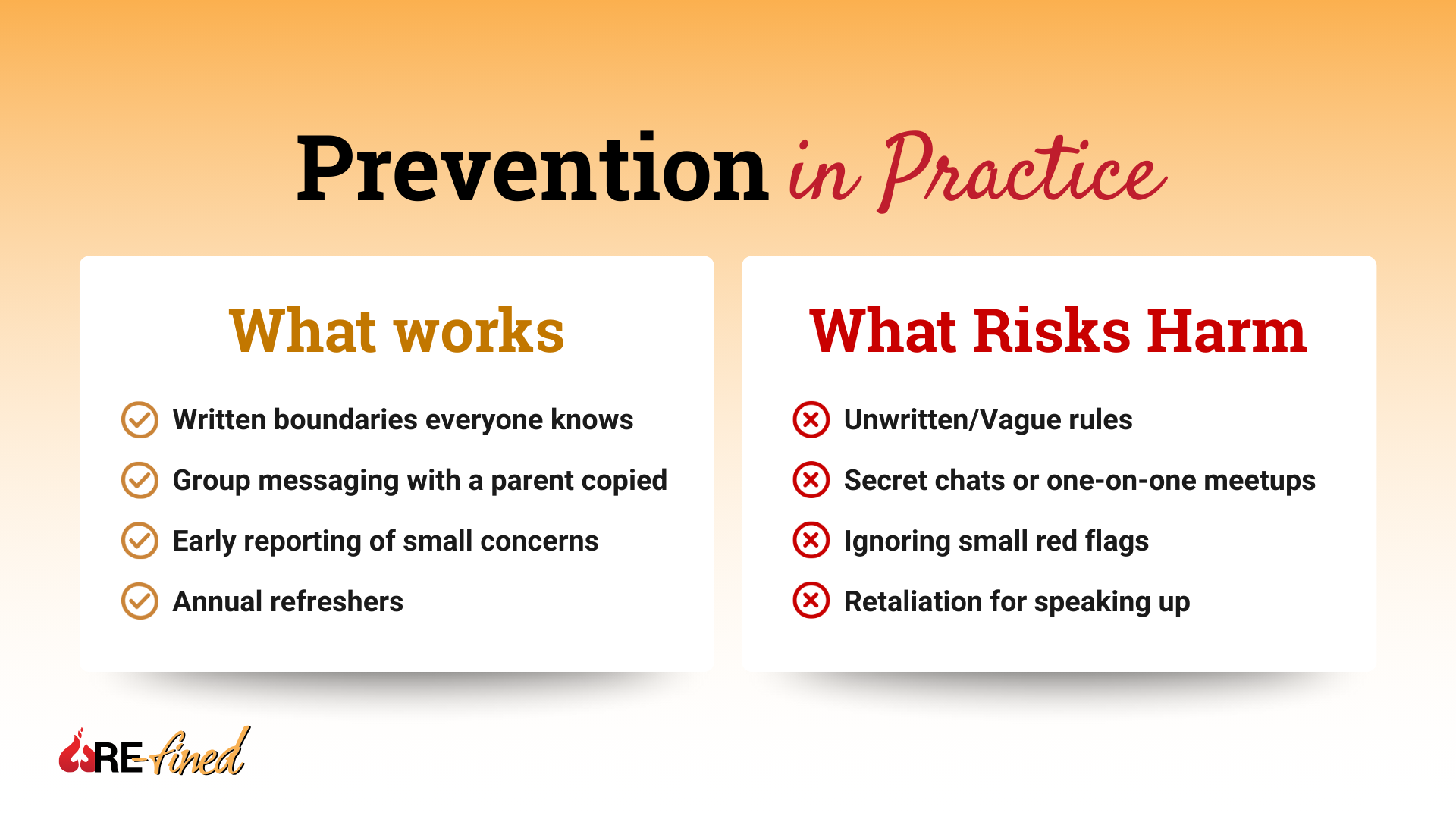 Prevention in Practice

What works

Written boundaries everyone knows

Group messaging with a parent copied

Early reporting of small concerns

Annual refreshers

What Risks Harm

Unwritten/Vague rules

Secret chats or one-on-one meetups

Ignoring small red flags

Retaliation for speaking up

RE-fined